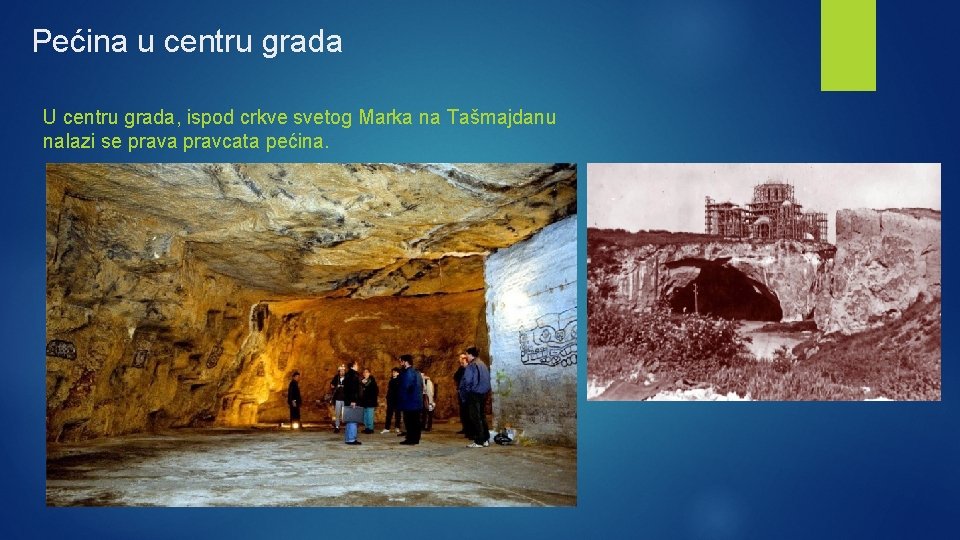 Pećina u centru grada

U centru grada, ispod crkve svetog Marka na Tašmajdanu nalazi se prava pravcata pećina.